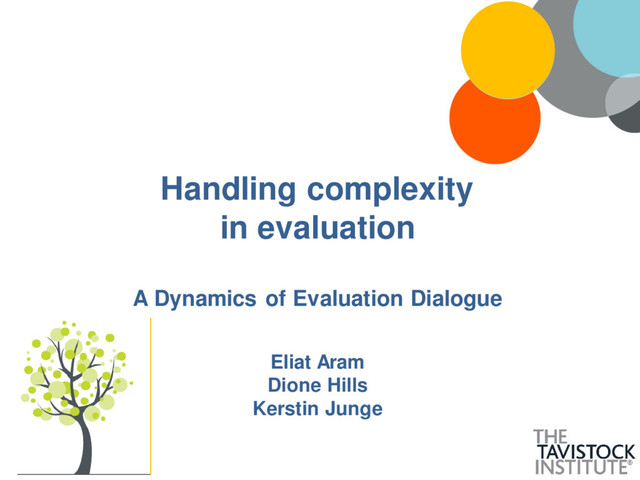 Handling complexity in evaluation

A Dynamics of Evaluation Dialogue

Eliat Aram
Dione Hills
Kerstin Junge

THE TAVISTOCK INSTITUTE®